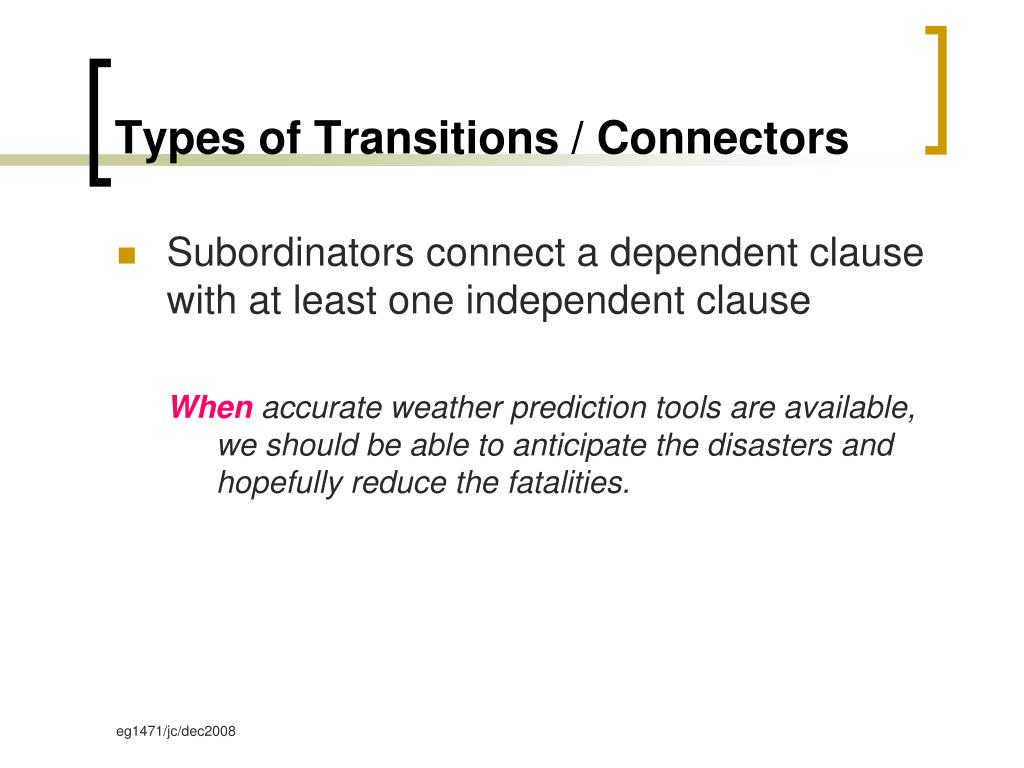 Types of Transitions / Connectors

Subordinators connect a dependent clause with at least one independent clause

When accurate weather prediction tools are available, we should be able to anticipate the disasters and hopefully reduce the fatalities.

eg1471/jc/dec2008